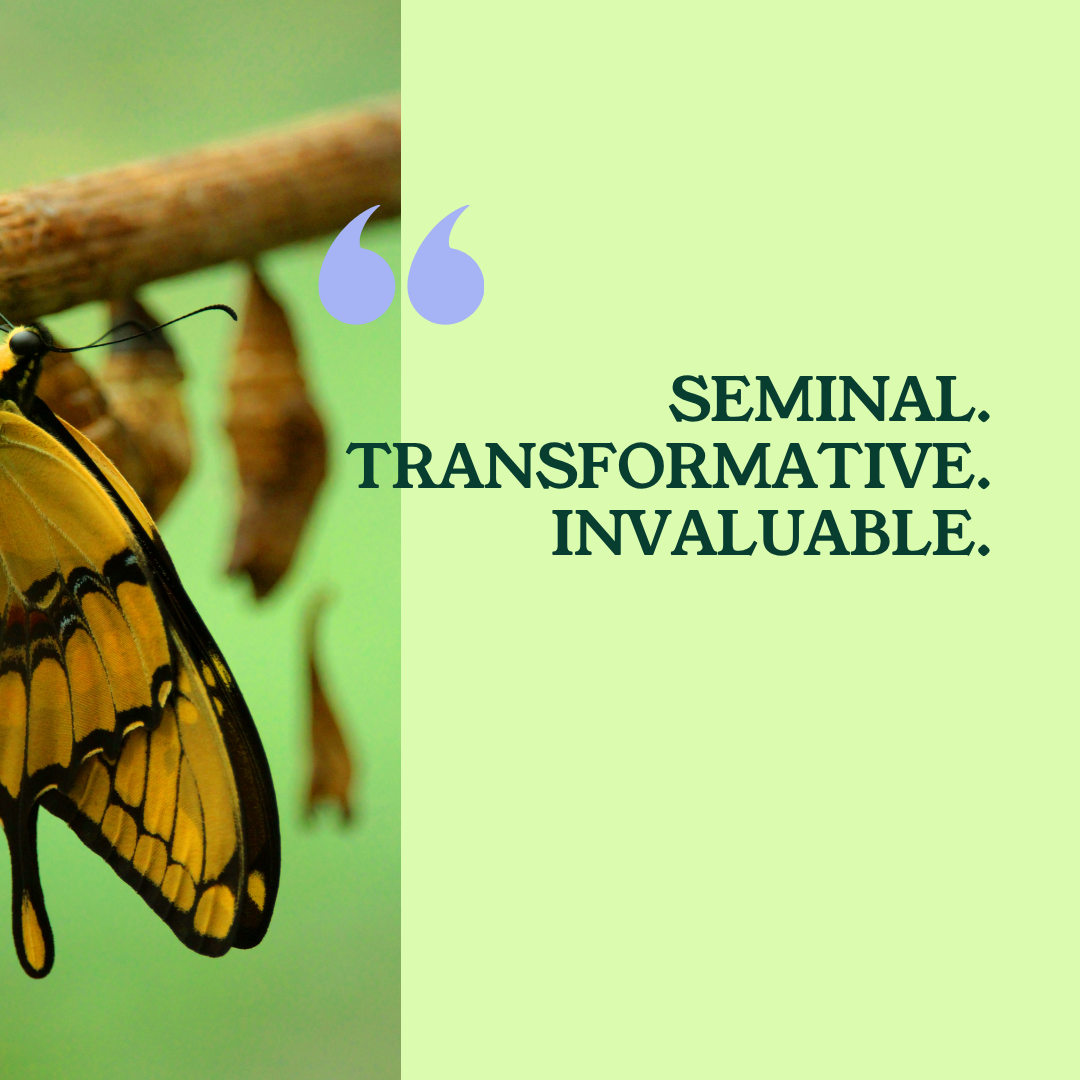 “

SEMINAL.
TRANSFORMATIVE.
INVALUABLE.